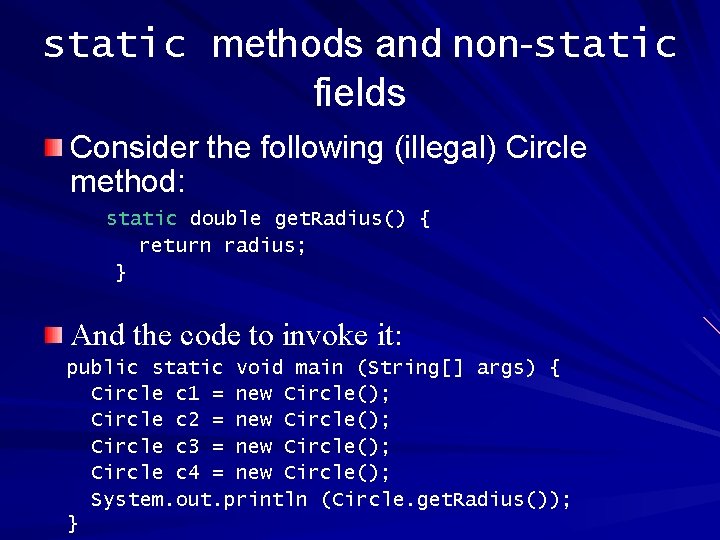 static methods and non-static fields

Consider the following (illegal) Circle method:

static double getRadius() {
  return radius;
}

And the code to invoke it:

public static void main (String[] args) {
  Circle c1 = new Circle();
  Circle c2 = new Circle();
  Circle c3 = new Circle();
  Circle c4 = new Circle();
  System.out.println (Circle.getRadius());
}